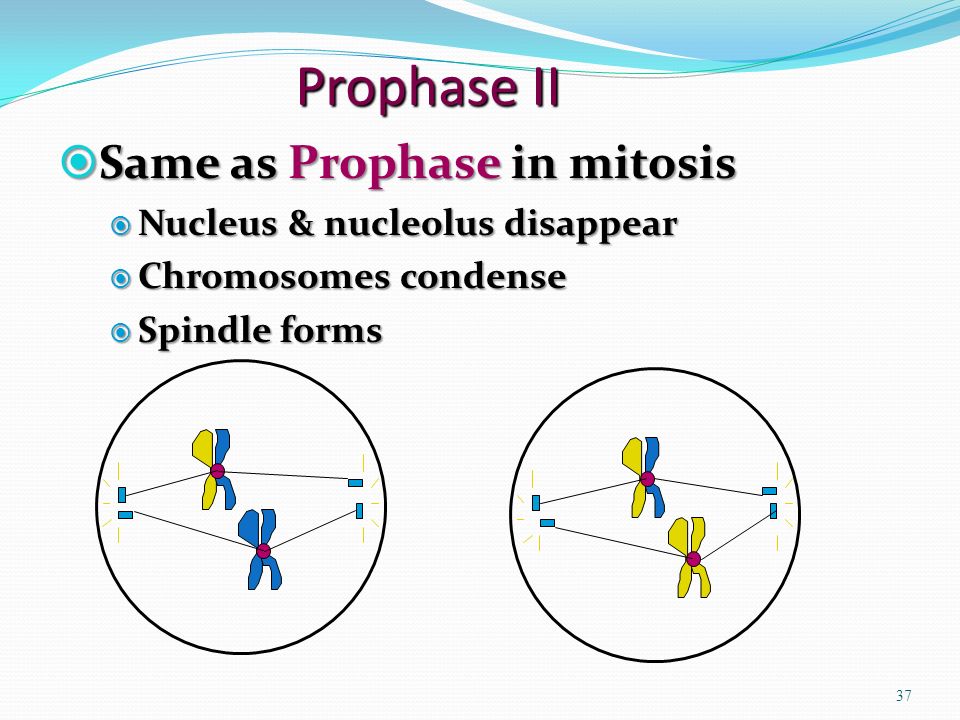 Prophase II

Same as Prophase in mitosis

Nucleus & nucleolus disappear

Chromosomes condense

Spindle forms

37